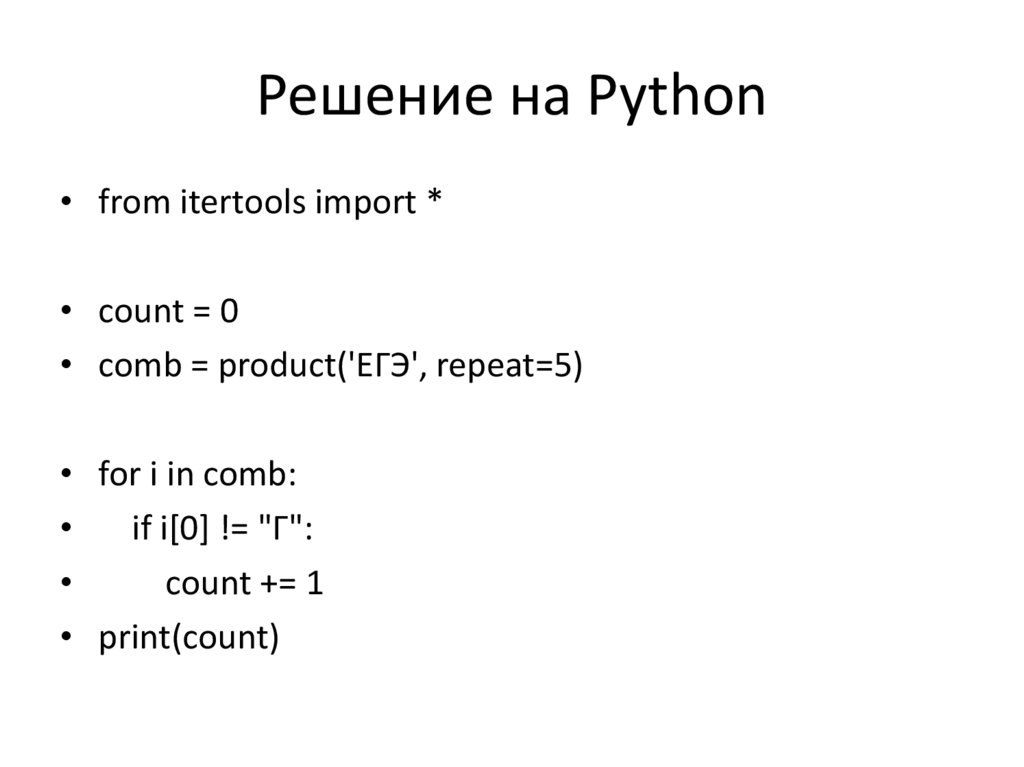 Решение на Python

• from itertools import *

• count = 0
• comb = product('ЕГЭ', repeat=5)

• for i in comb:
•     if i[0] != "Г":
•         count += 1
• print(count)